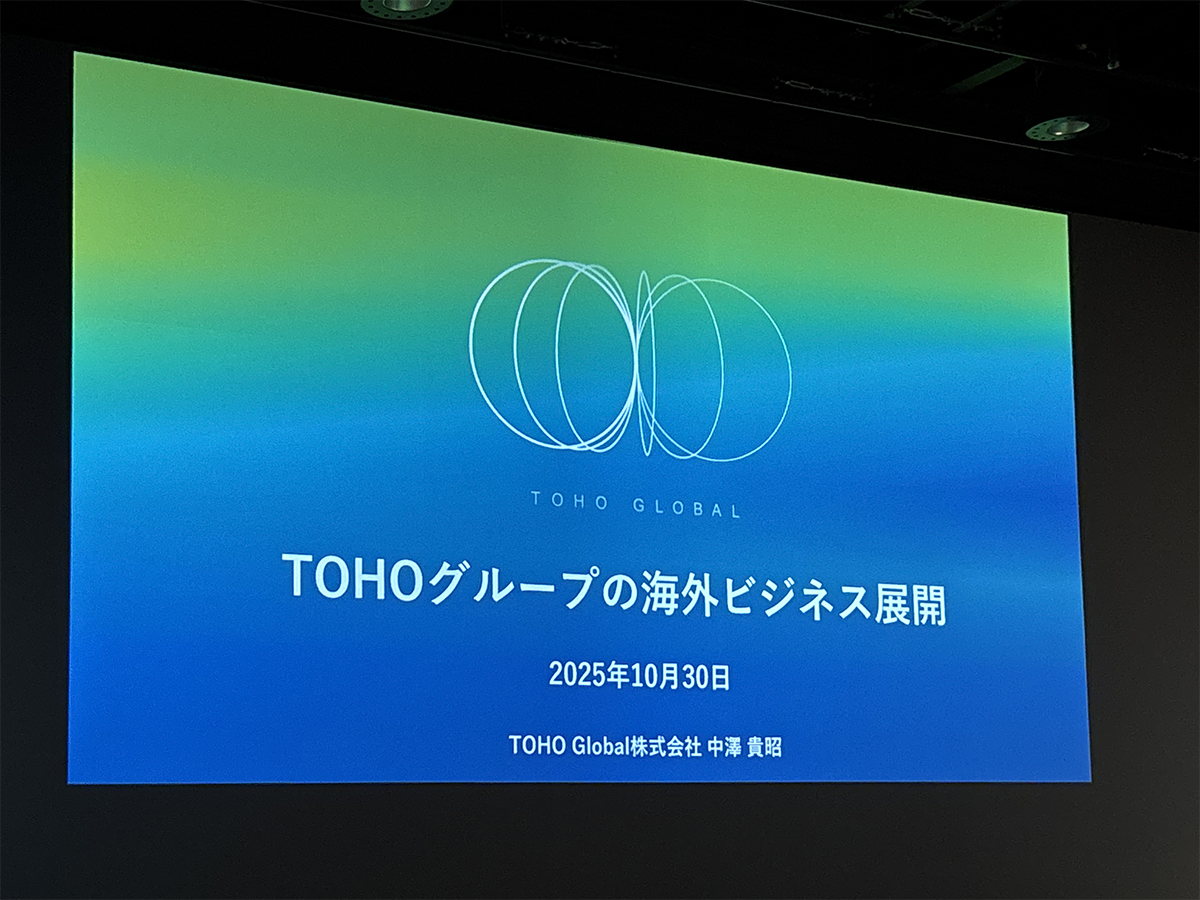 TOHO GLOBAL

TOHOグループの海外ビジネス展開

2025年10月30日

TOHO Global株式会社 中澤 貴昭